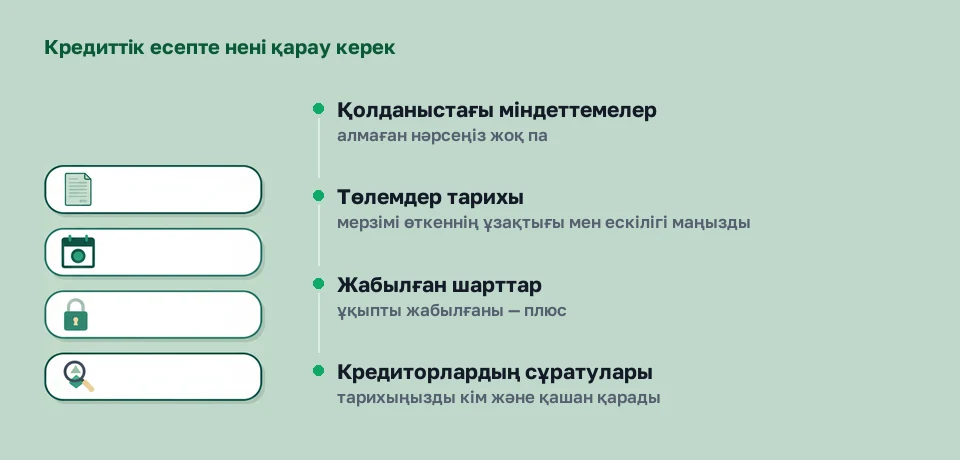 Кредиттік есепте нені қарау керек

Қолданыстағы міндеттемелер
алмаған нәрсеңіз жоқ па

Төлемдер тарихы
мерзімі өткеннің ұзақтығы мен ескілігі маңызды

Жабылған шарттар
ұқыпты жабылғаны — плюс

Кредиторлардың сұратулары
тарихыңызды кім және қашан қарады